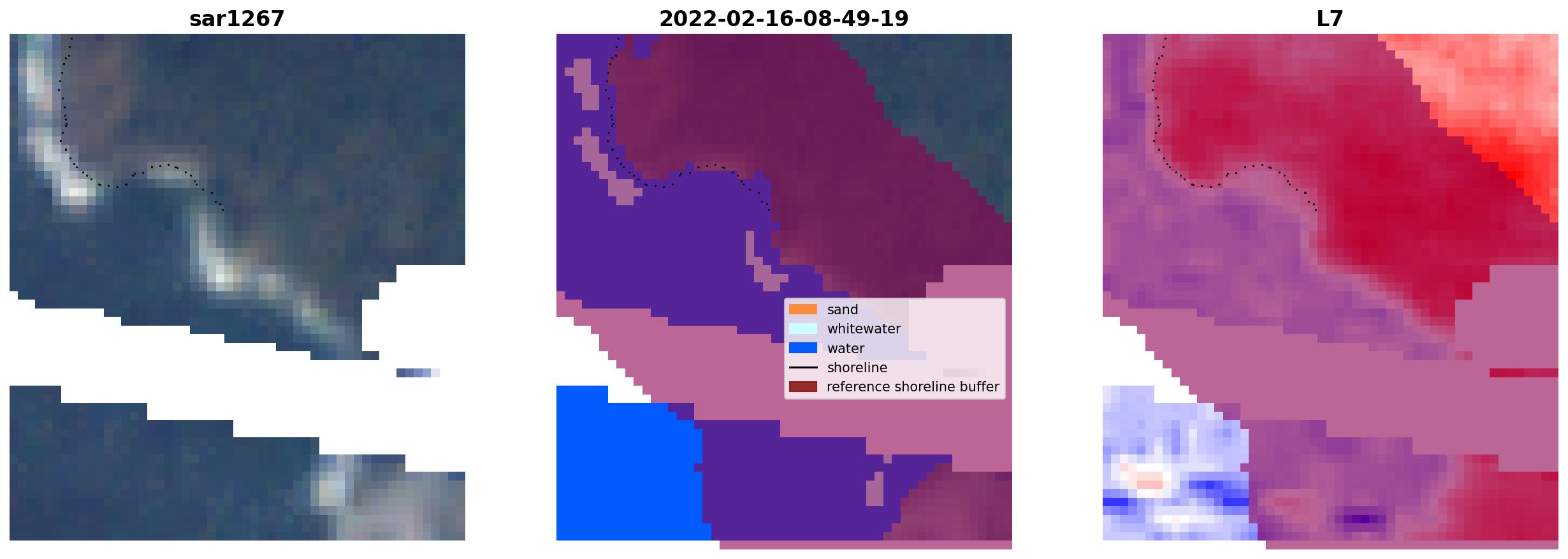 sar1267

2022-02-16-08-49-19

L7

sand
whitewater
water
shoreline
reference shoreline buffer